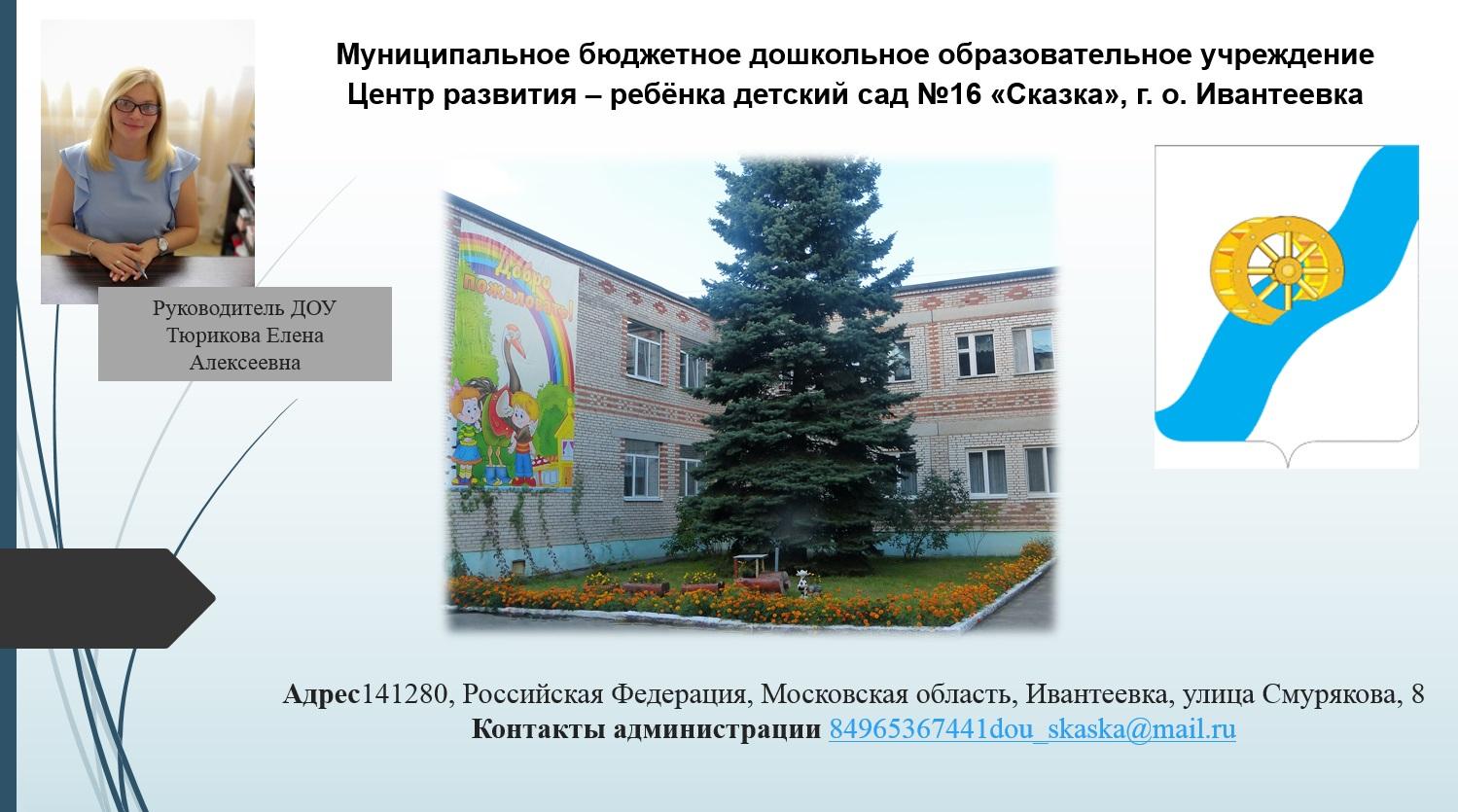 Муниципальное бюджетное дошкольное образовательное учреждение Центр развития – ребёнка детский сад №16 «Сказка», г. о. Ивантеевка

Руководитель ДОУ Тюрикова Елена Алексеевна

Добро пожаловать!

Адрес141280, Российская Федерация, Московская область, Ивантеевка, улица Смурякова, 8
Контакты администрации 84965367441dou_skaska@mail.ru